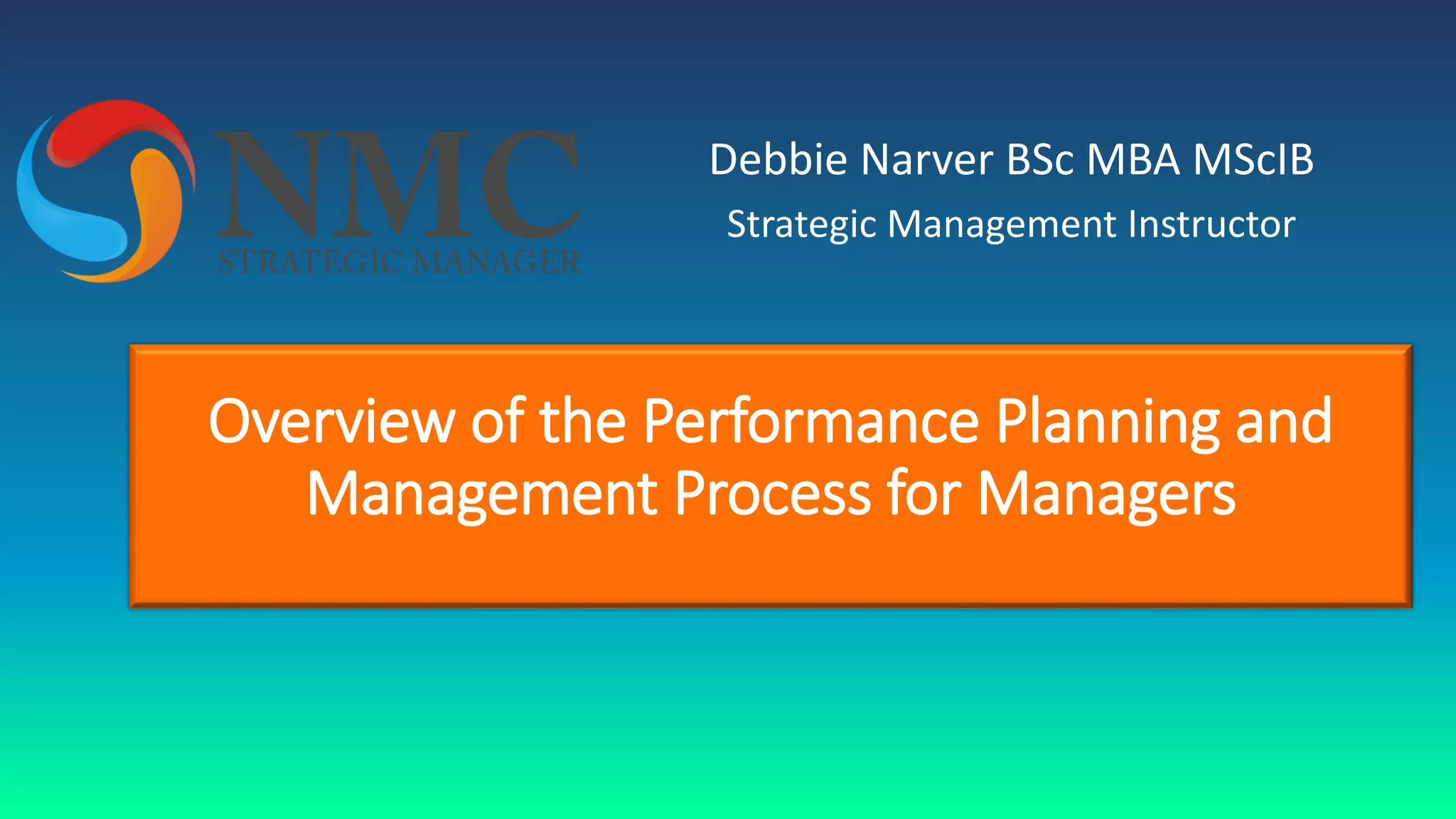 NMC
STRATEGIC MANAGER

Debbie Narver BSc MBA MScIB
Strategic Management Instructor

Overview of the Performance Planning and Management Process for Managers